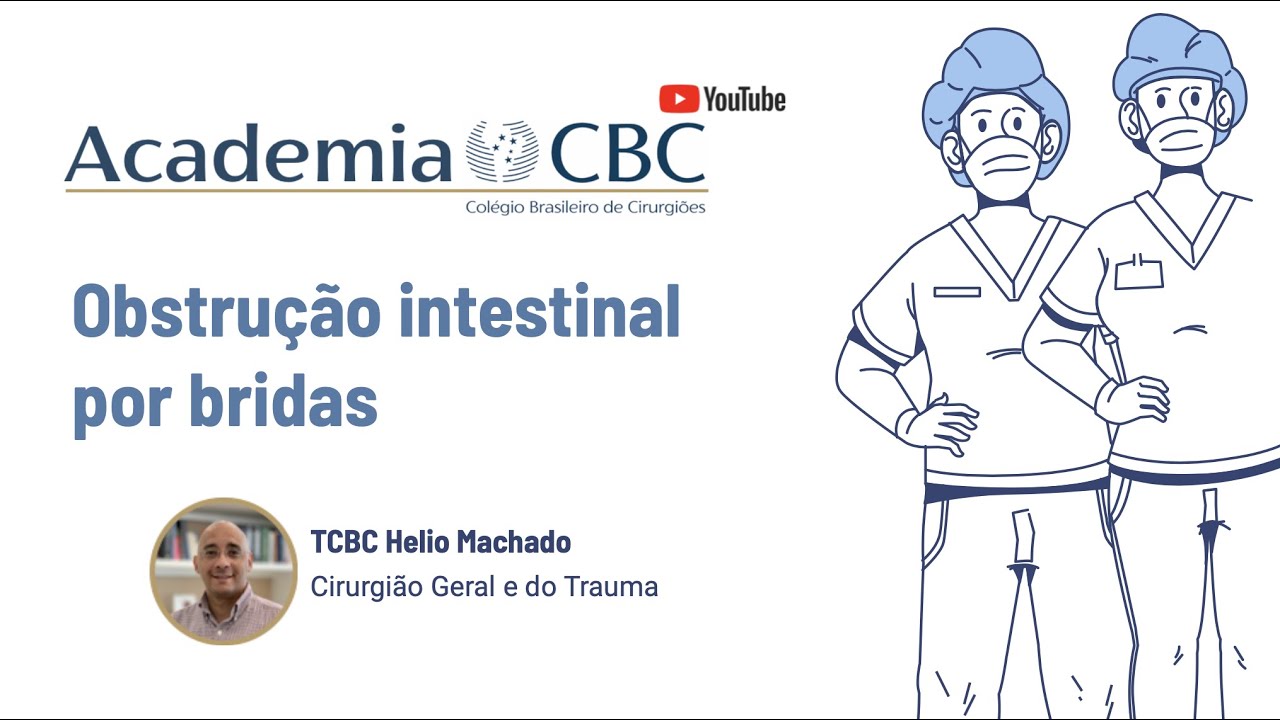 YouTube

Academia CBC
Colégio Brasileiro de Cirurgiões

Obstrução intestinal por bridas

TCBC Helio Machado
Cirurgião Geral e do Trauma